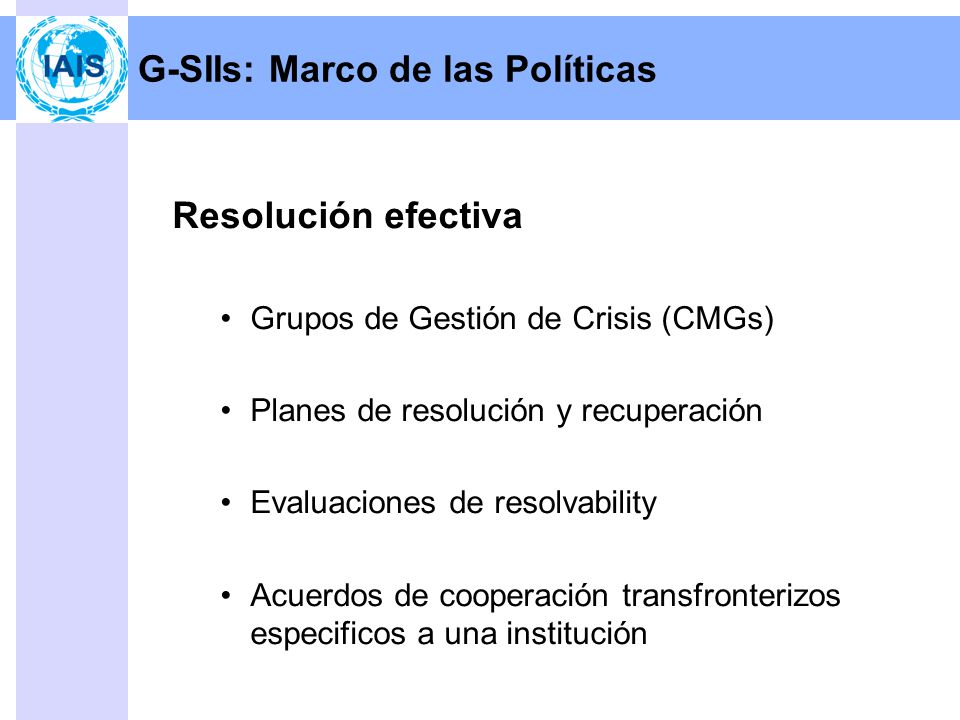 IAIS

G-SIIs: Marco de las Políticas

Resolución efectiva

• Grupos de Gestión de Crisis (CMGs)

• Planes de resolución y recuperación

• Evaluaciones de resolvability

• Acuerdos de cooperación transfronterizos especificos a una institución